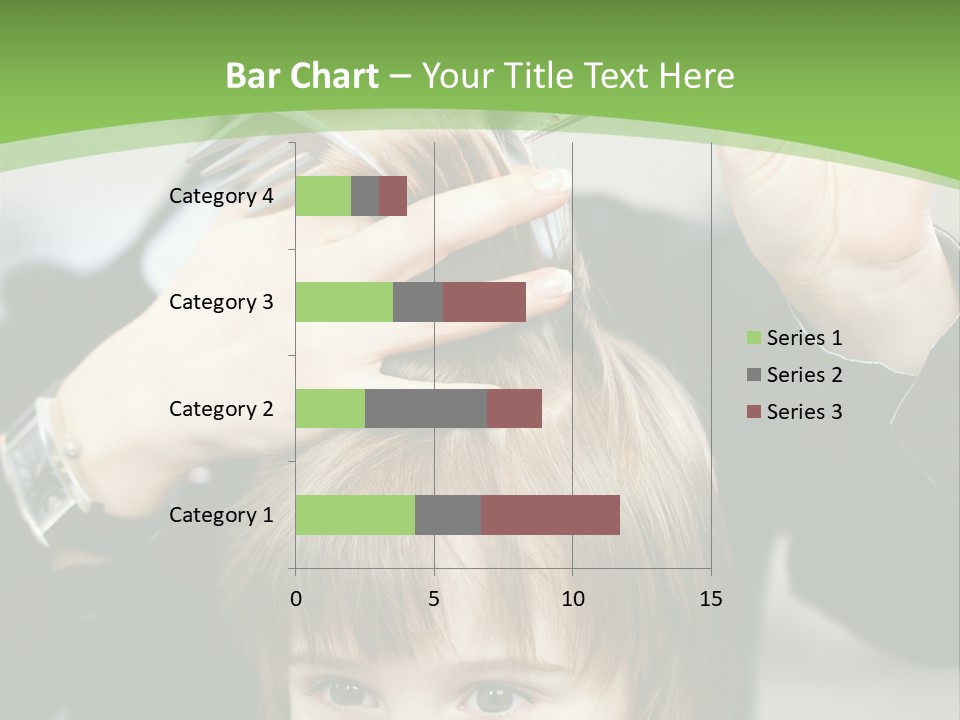 Bar Chart – Your Title Text Here

Category 4
Category 3
Category 2
Category 1

0
5
10
15

Series 1
Series 2
Series 3